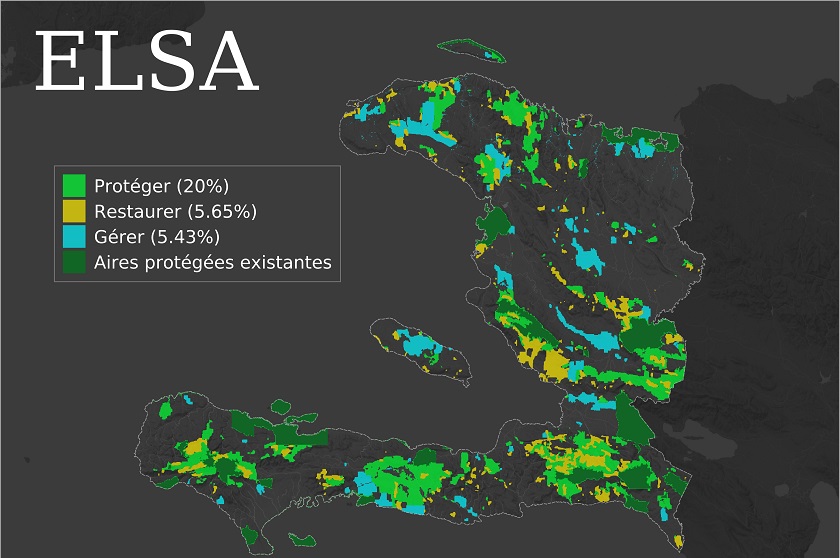 ELSA

Protéger (20%)
Restaurer (5.65%)
Gérer (5.43%)
Aires protégées existantes